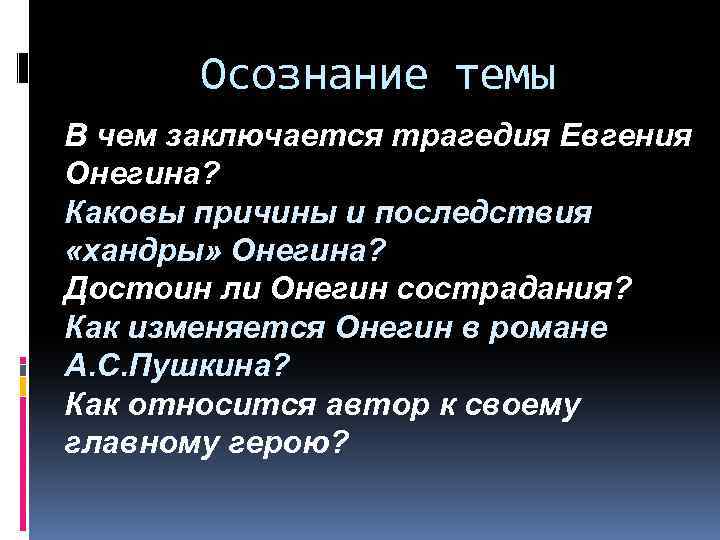 Осознание темы

В чем заключается трагедия Евгения Онегина?
Каковы причины и последствия «хандры» Онегина?
Достоин ли Онегин сострадания?
Как изменяется Онегин в романе А.С.Пушкина?
Как относится автор к своему главному герою?